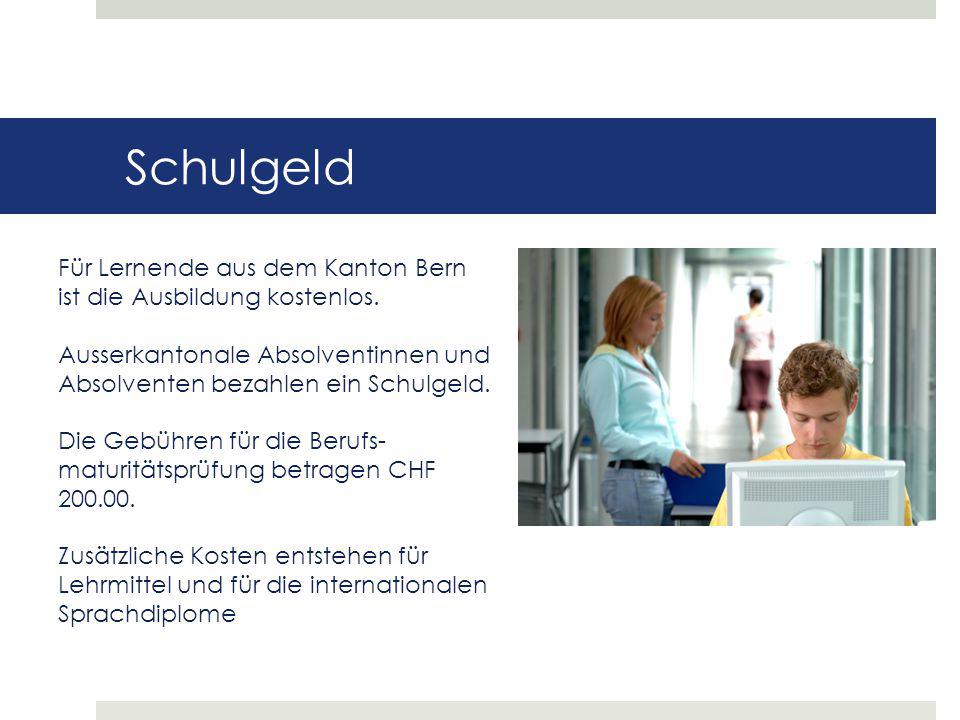 Schulgeld

Für Lernende aus dem Kanton Bern ist die Ausbildung kostenlos.

Ausserkantonale Absolventinnen und Absolventen bezahlen ein Schulgeld.

Die Gebühren für die Berufsmaturitätsprüfung betragen CHF 200.00.

Zusätzliche Kosten entstehen für Lehrmittel und für die internationalen Sprachdiplome